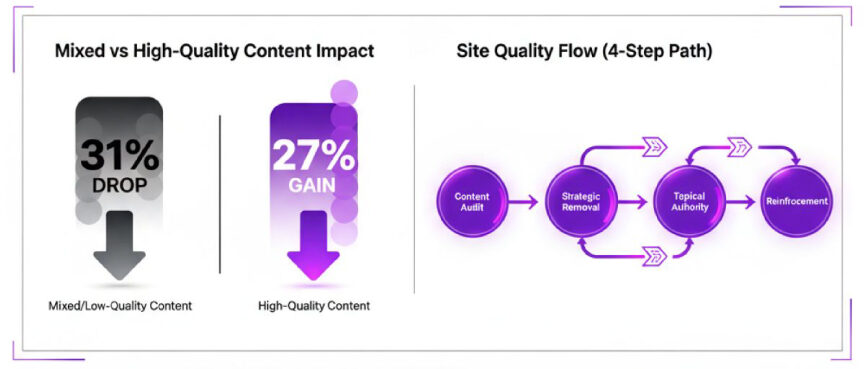 Mixed vs High-Quality Content Impact

31%
DROP

Mixed/Low-Quality Content

27%
GAIN

High-Quality Content

Site Quality Flow (4-Step Path)

Content Audit

Strategic Removal

Tepical Auhority

Reinfrocement